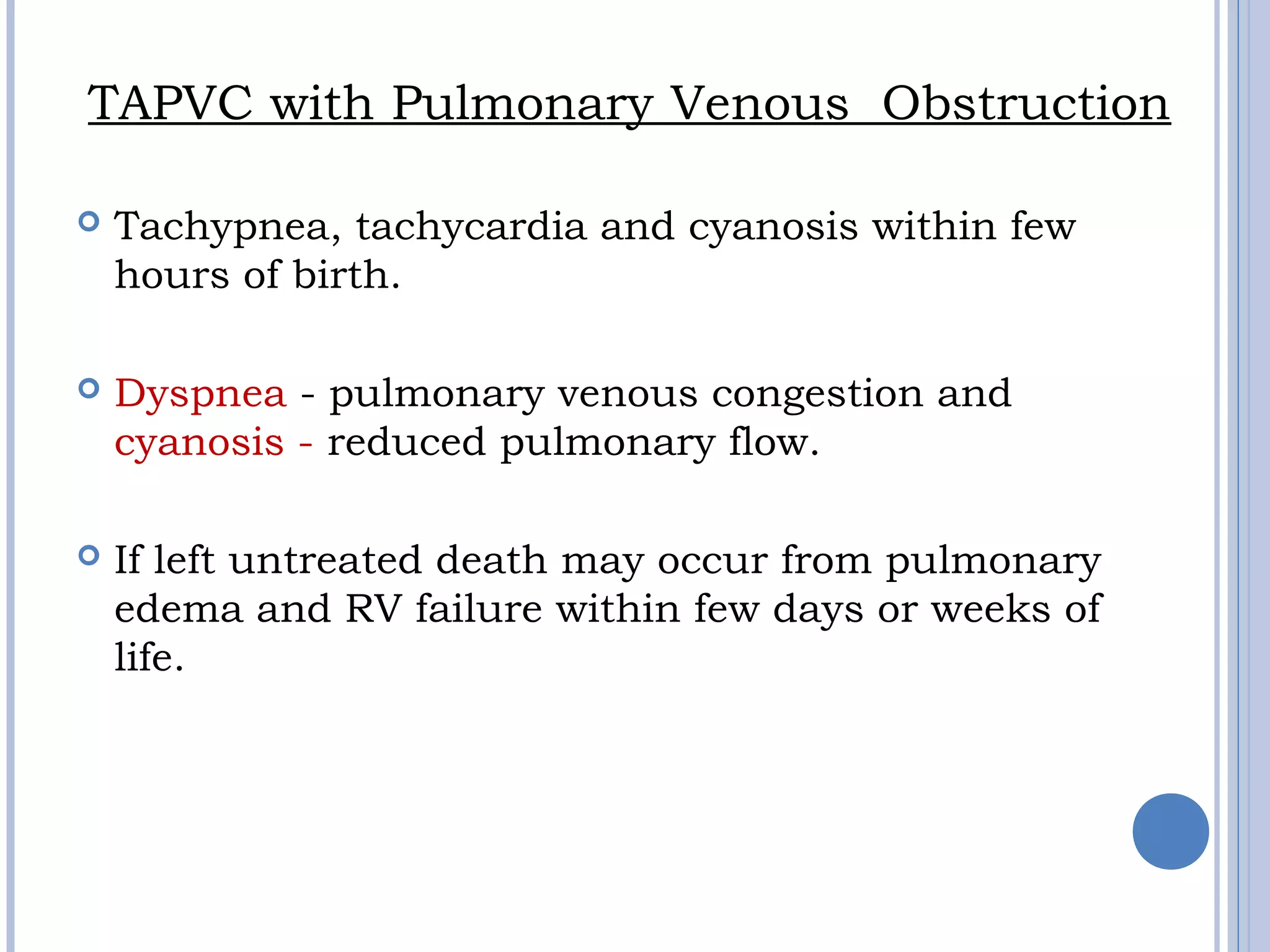 TAPVC with Pulmonary Venous  Obstruction

Tachypnea, tachycardia and cyanosis within few hours of birth.

Dyspnea - pulmonary venous congestion and cyanosis - reduced pulmonary flow.

If left untreated death may occur from pulmonary edema and RV failure within few days or weeks of life.